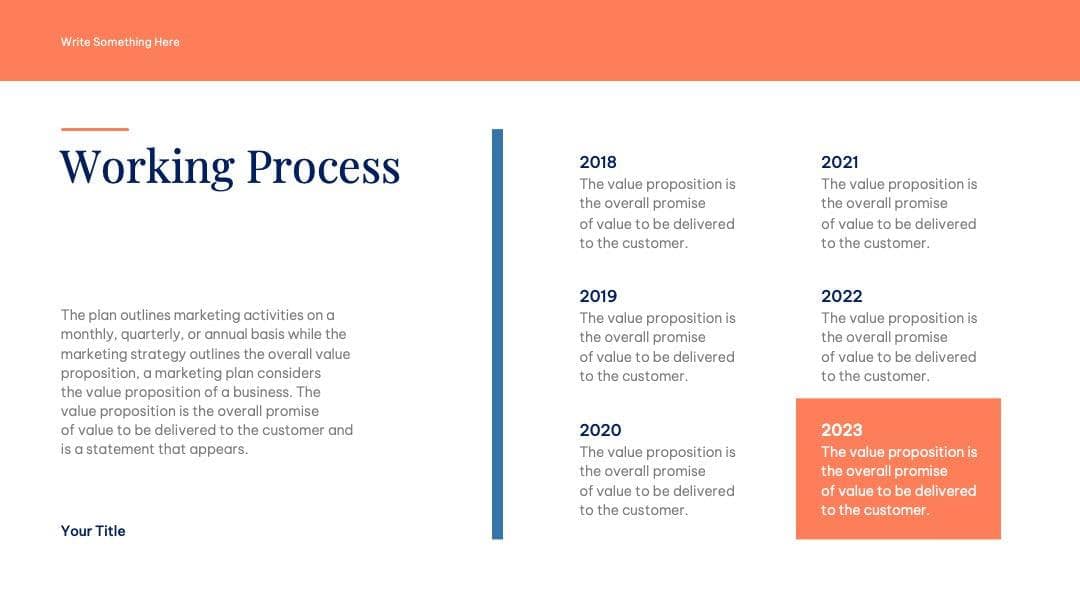 Write Something Here

Working Process

The plan outlines marketing activities on a monthly, quarterly, or annual basis while the marketing strategy outlines the overall value proposition, a marketing plan considers the value proposition of a business. The value proposition is the overall promise of value to be delivered to the customer and is a statement that appears.

Your Title

2018
The value proposition is the overall promise of value to be delivered to the customer.

2019
The value proposition is the overall promise of value to be delivered to the customer.

2020
The value proposition is the overall promise of value to be delivered to the customer.

2021
The value proposition is the overall promise of value to be delivered to the customer.

2022
The value proposition is the overall promise of value to be delivered to the customer.

2023
The value proposition is the overall promise of value to be delivered to the customer.